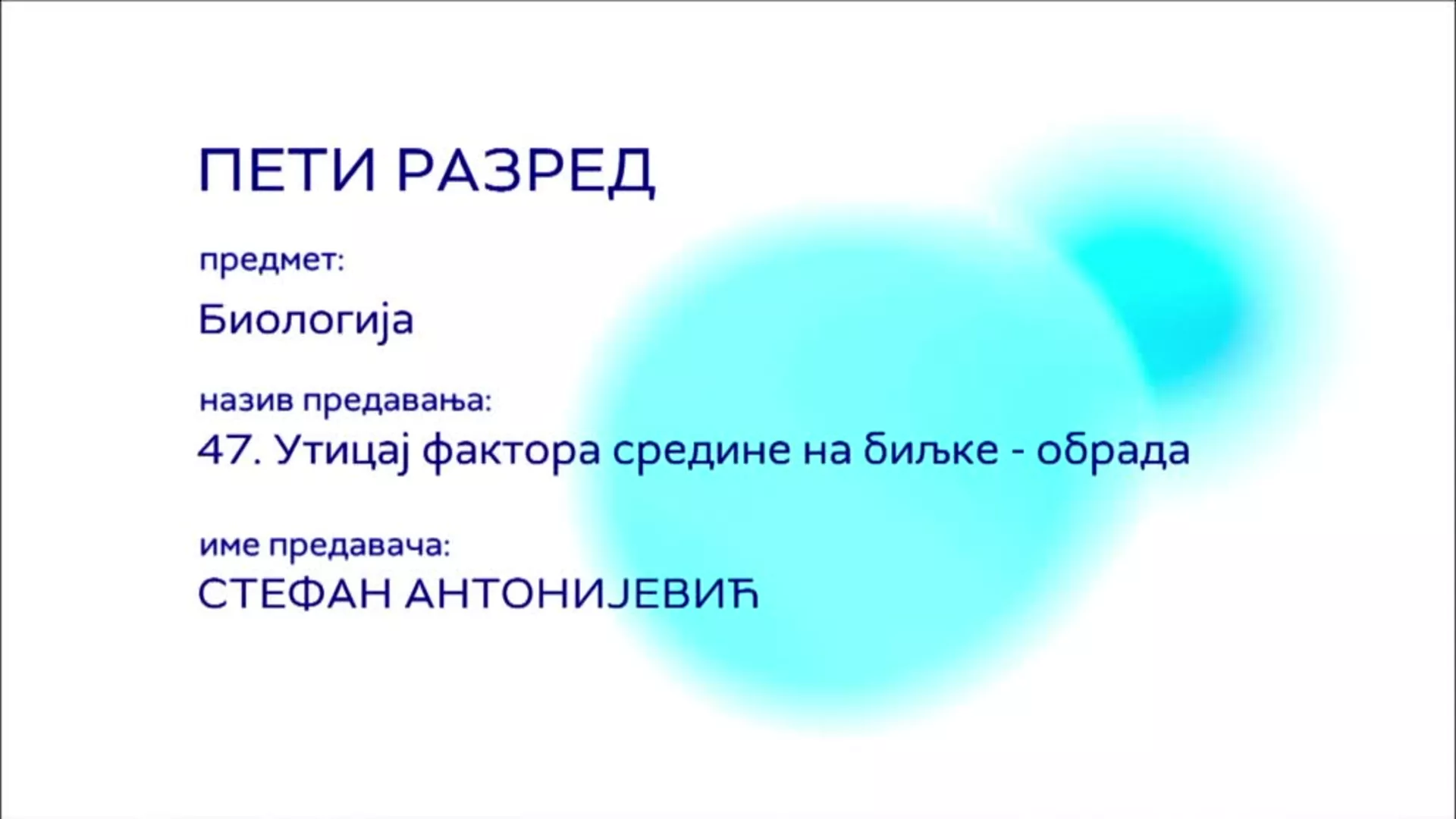 ПЕТИ РАЗРЕД

предмет:

Биологија

назив предавања:

47. Утицај фактора средине на биљке - обрада

име предавача:

СТЕФАН АНТОНИЈЕВИЋ